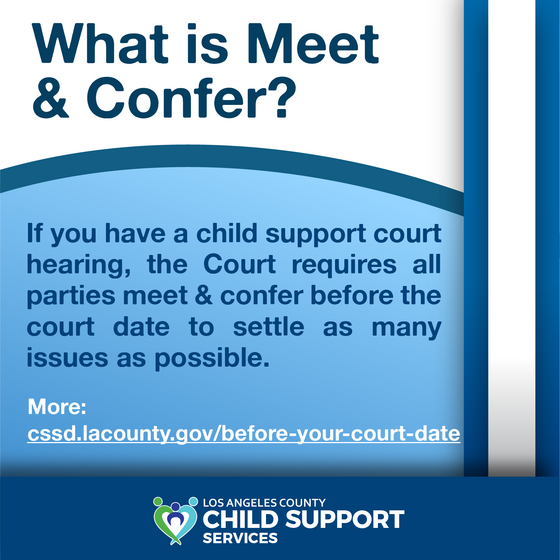 What is Meet & Confer?

If you have a child support court hearing, the Court requires all parties meet & confer before the court date to settle as many issues as possible.

More:
cssd.lacounty.gov/before-your-court-date

LOS ANGELES COUNTY
CHILD SUPPORT
SERVICES